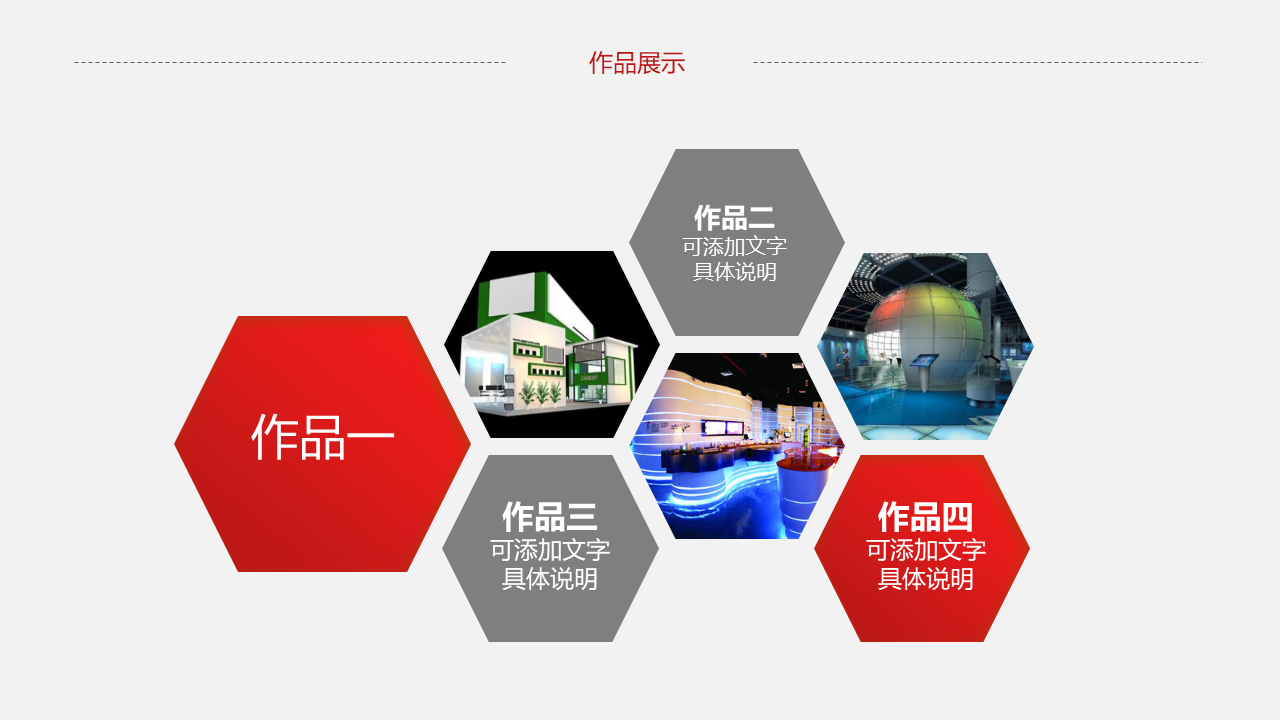 作品展示

作品一

作品二
可添加文字
具体说明

作品三
可添加文字
具体说明

作品四
可添加文字
具体说明